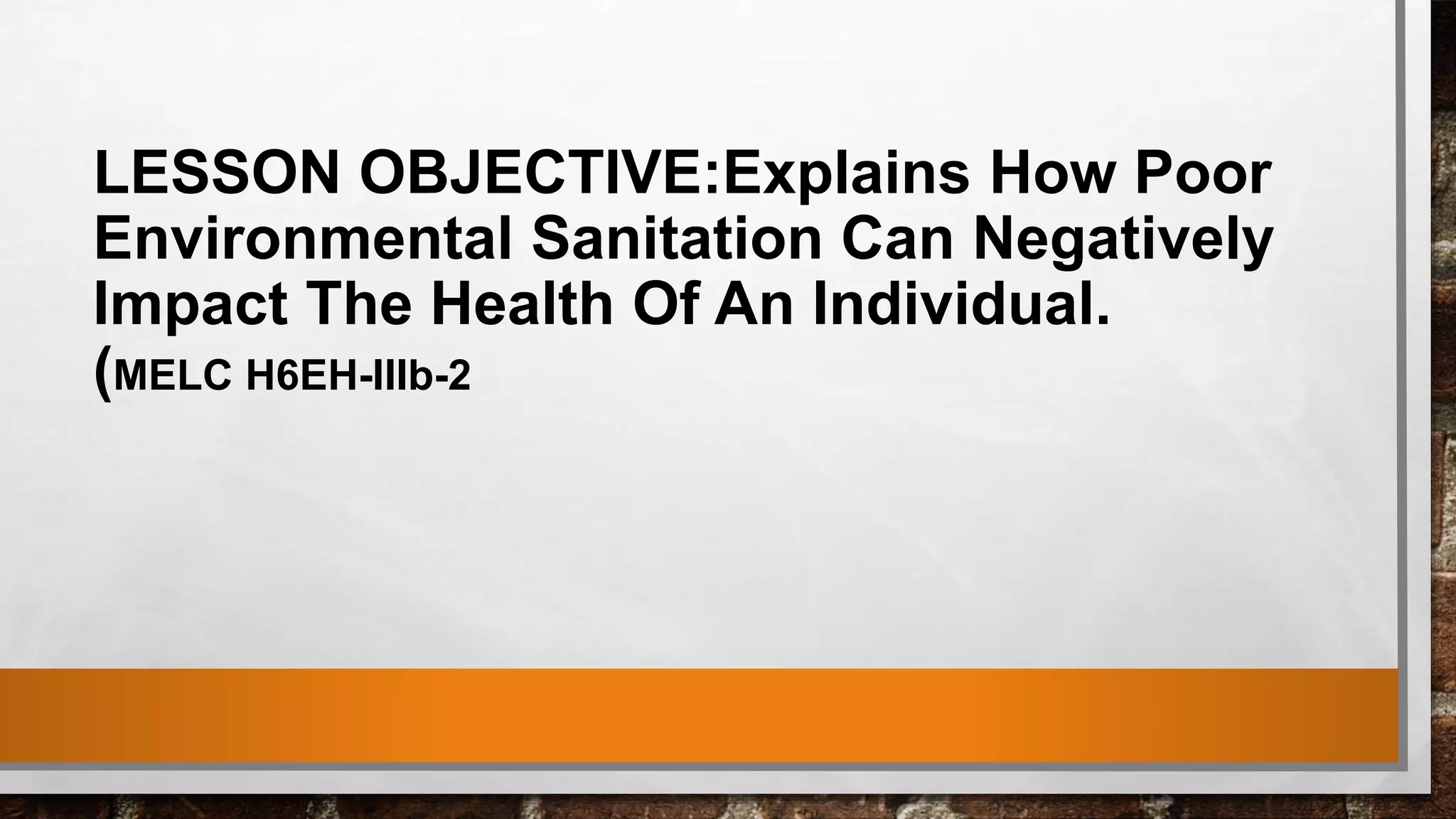 LESSON OBJECTIVE:Explains How Poor Environmental Sanitation Can Negatively Impact The Health Of An Individual. (MELC H6EH-IIIb-2